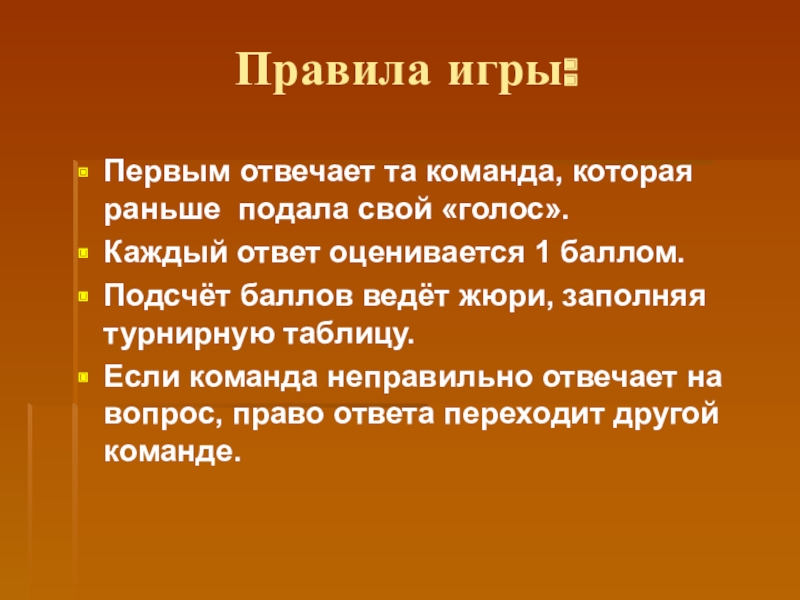 Правила игры:

Первым отвечает та команда, которая раньше  подала свой «голос».

Каждый ответ оценивается 1 баллом.

Подсчёт баллов ведёт жюри, заполняя турнирную таблицу.

Если команда неправильно отвечает на вопрос, право ответа переходит другой команде.